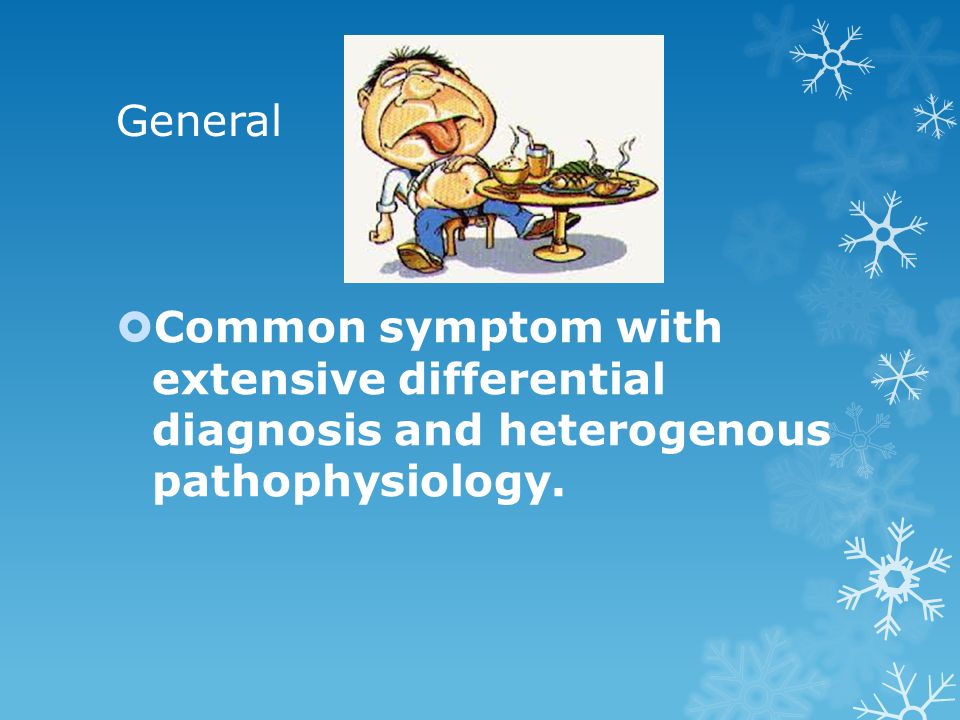 General

Common symptom with extensive differential diagnosis and heterogenous pathophysiology.